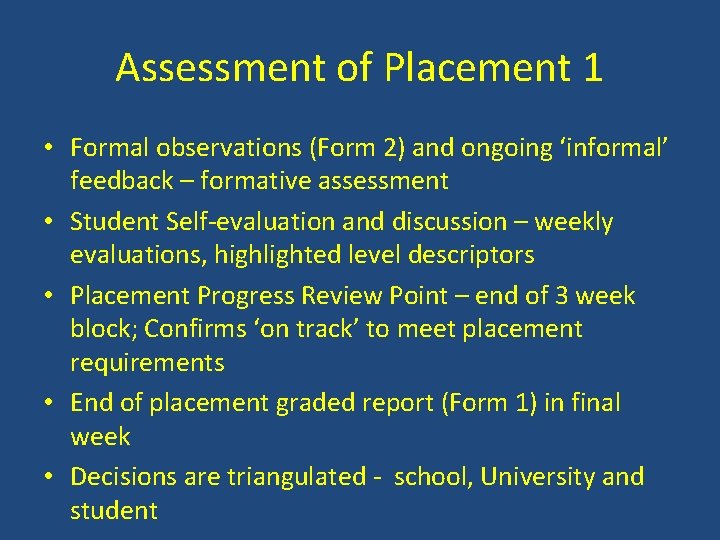 Assessment of Placement 1

• Formal observations (Form 2) and ongoing ‘informal’ feedback – formative assessment
• Student Self-evaluation and discussion – weekly evaluations, highlighted level descriptors
• Placement Progress Review Point – end of 3 week block; Confirms ‘on track’ to meet placement requirements
• End of placement graded report (Form 1) in final week
• Decisions are triangulated - school, University and student